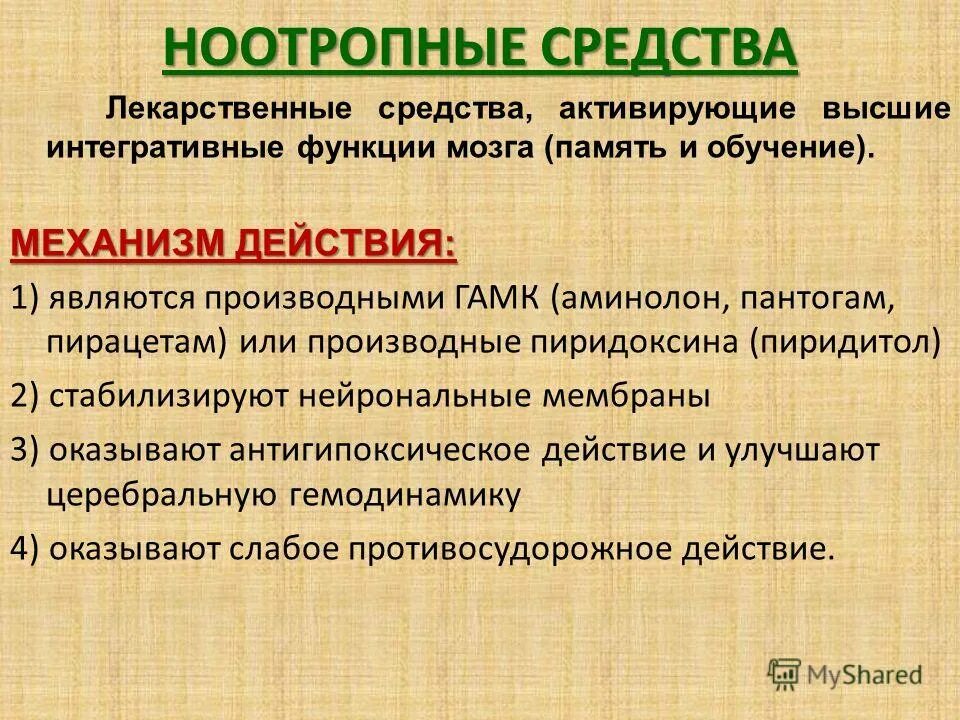 НООТРОПНЫЕ СРЕДСТВА

Лекарственные средства, активирующие высшие интегративные функции мозга (память и обучение).

МЕХАНИЗМ ДЕЙСТВИЯ:

1) являются производными ГАМК (аминолон, пантогам, пирацетам) или производные пиридоксина (пиридитол)

2) стабилизируют нейрональные мембраны

3) оказывают антигипоксическое действие и улучшают церебральную гемодинамику

4) оказывают слабое противосудорожное действие.

MyShared